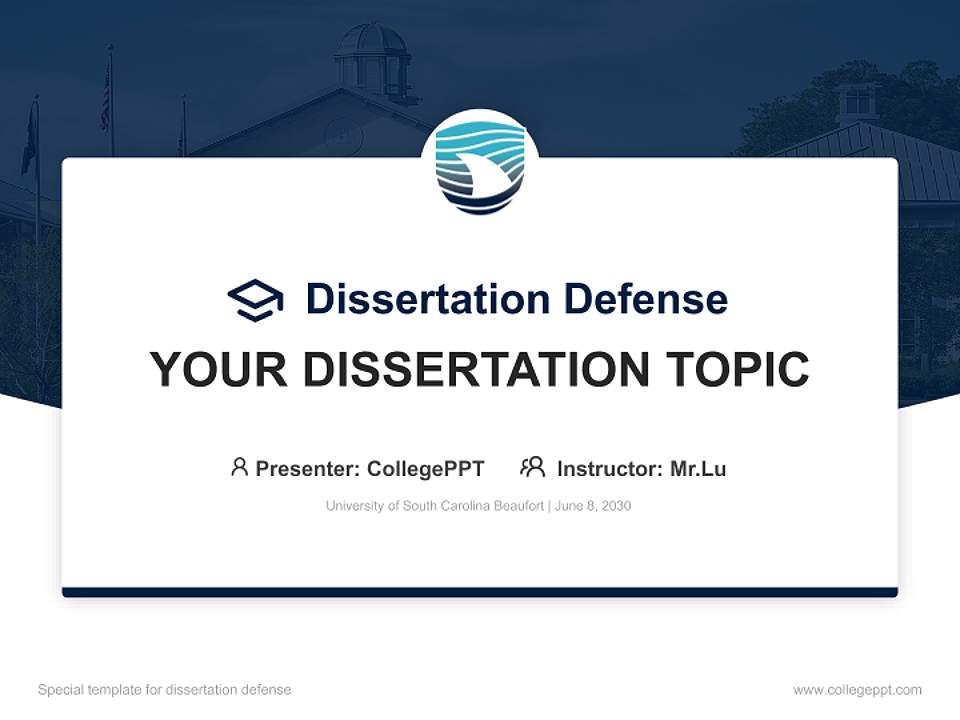 Dissertation Defense

YOUR DISSERTATION TOPIC

Presenter: CollegePPT Instructor: Mr.Lu

University of South Carolina Beaufort | June 8, 2030

Special template for dissertation defense

www.collegeppt.com